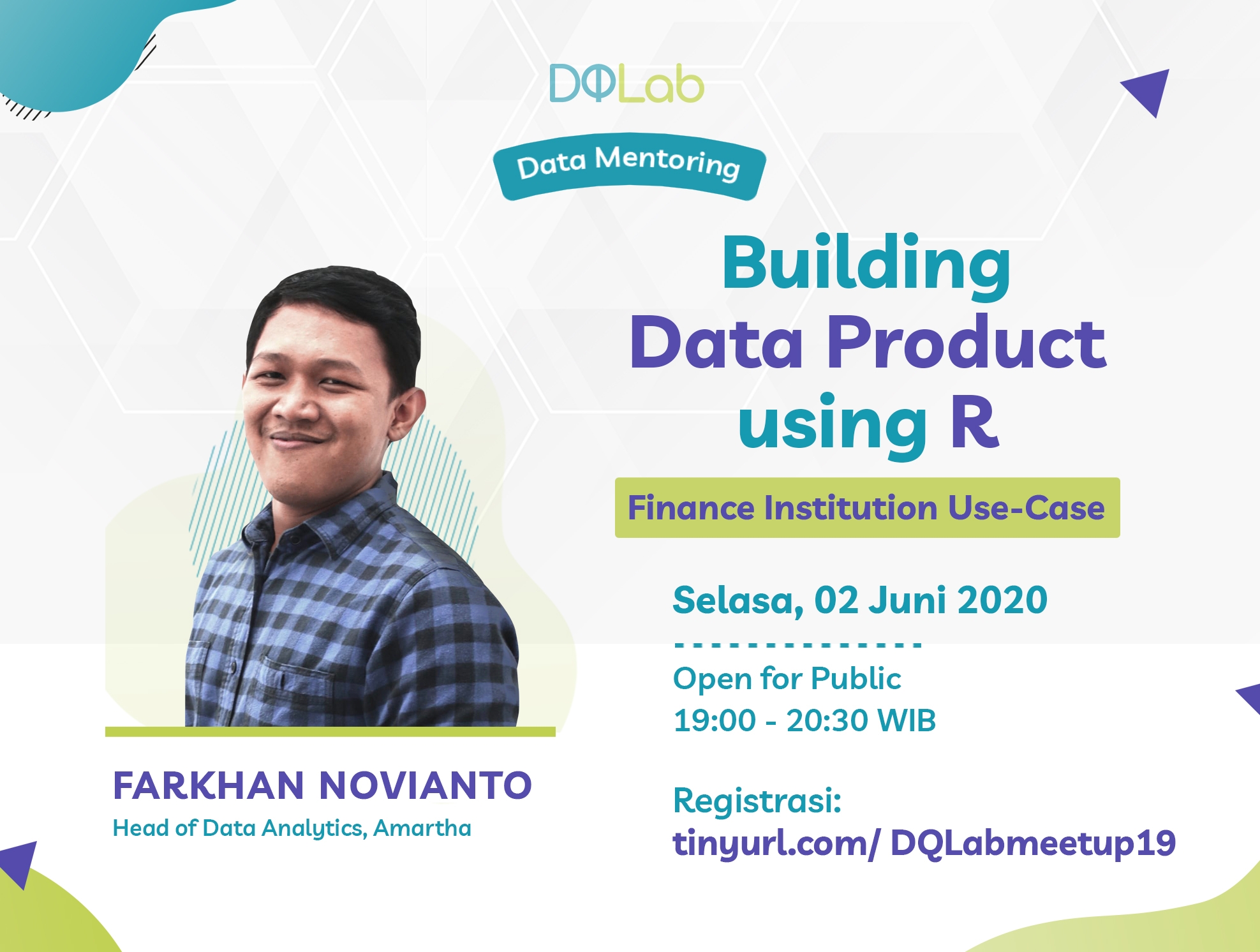 DQLab

Data Mentoring

Building Data Product using R

Finance Institution Use-Case

Selasa, 02 Juni 2020

Open for Public
19:00 - 20:30 WIB

Registrasi:
tinyurl.com/ DQLabmeetup19

FARKHAN NOVIANTO
Head of Data Analytics, Amartha